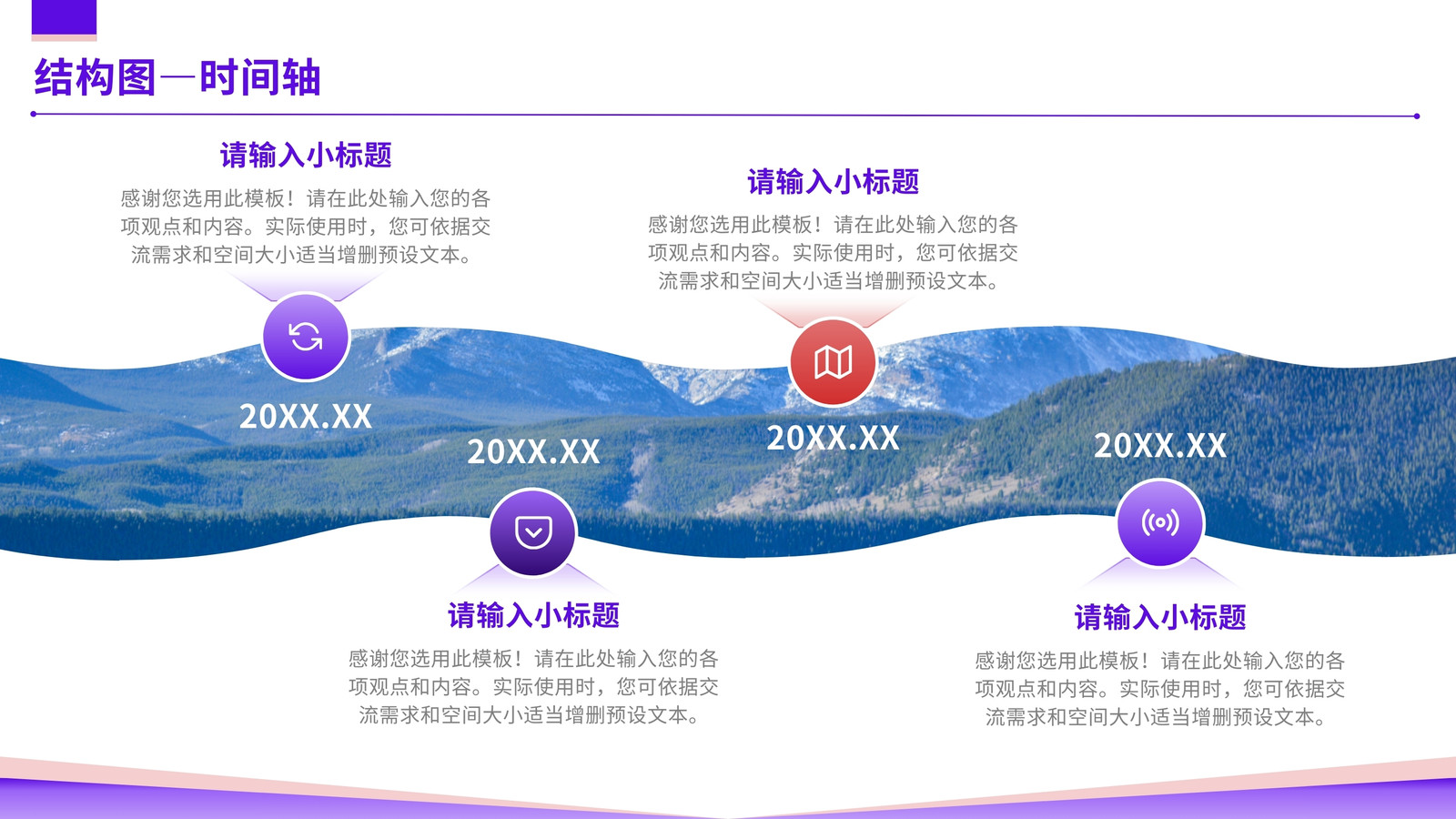 结构图—时间轴

请输入小标题

感谢您选用此模板！请在此处输入您的各项观点和内容。实际使用时，您可依据交流需求和空间大小适当增删预设文本。

20XX.XX

请输入小标题

感谢您选用此模板！请在此处输入您的各项观点和内容。实际使用时，您可依据交流需求和空间大小适当增删预设文本。

20XX.XX

20XX.XX

请输入小标题

感谢您选用此模板！请在此处输入您的各项观点和内容。实际使用时，您可依据交流需求和空间大小适当增删预设文本。

20XX.XX

请输入小标题

感谢您选用此模板！请在此处输入您的各项观点和内容。实际使用时，您可依据交流需求和空间大小适当增删预设文本。